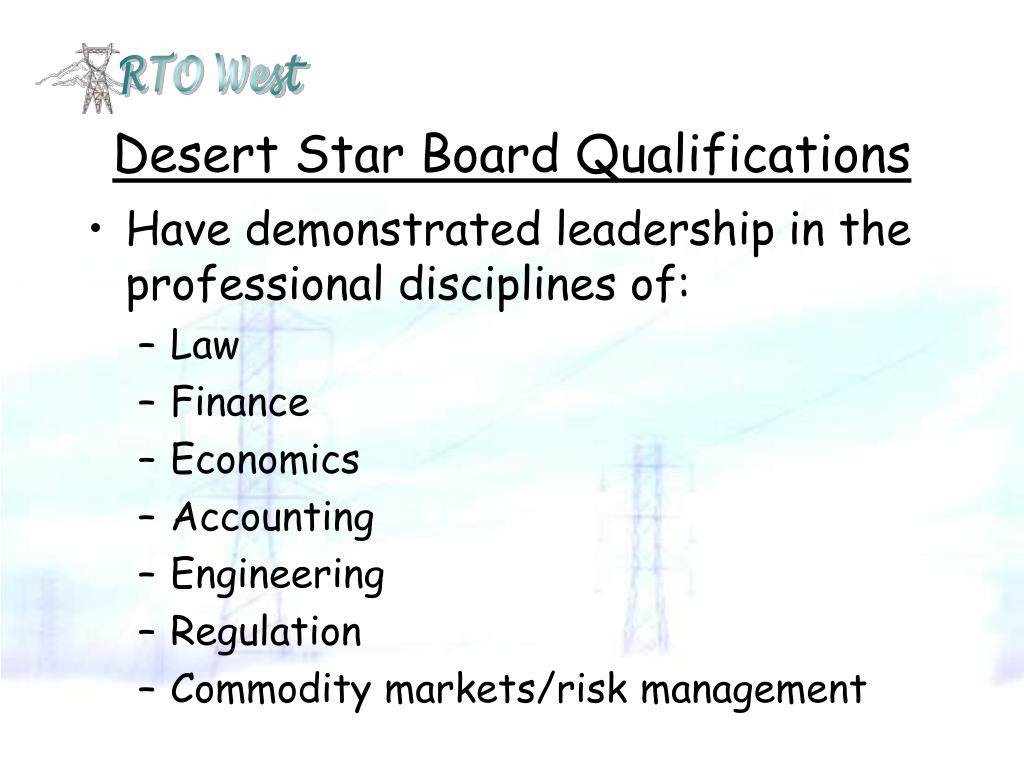 RTO West

Desert Star Board Qualifications

• Have demonstrated leadership in the professional disciplines of:
– Law
– Finance
– Economics
– Accounting
– Engineering
– Regulation
– Commodity markets/risk management